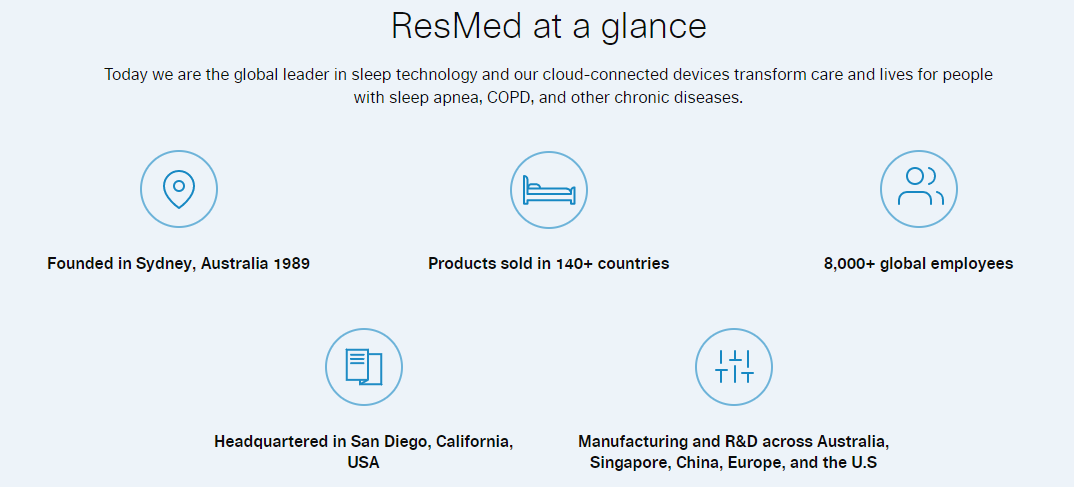 ResMed at a glance

Today we are the global leader in sleep technology and our cloud-connected devices transform care and lives for people with sleep apnea, COPD, and other chronic diseases.

Founded in Sydney, Australia 1989

Products sold in 140+ countries

8,000+ global employees

Headquartered in San Diego, California, USA

Manufacturing and R&D across Australia, Singapore, China, Europe, and the U.S